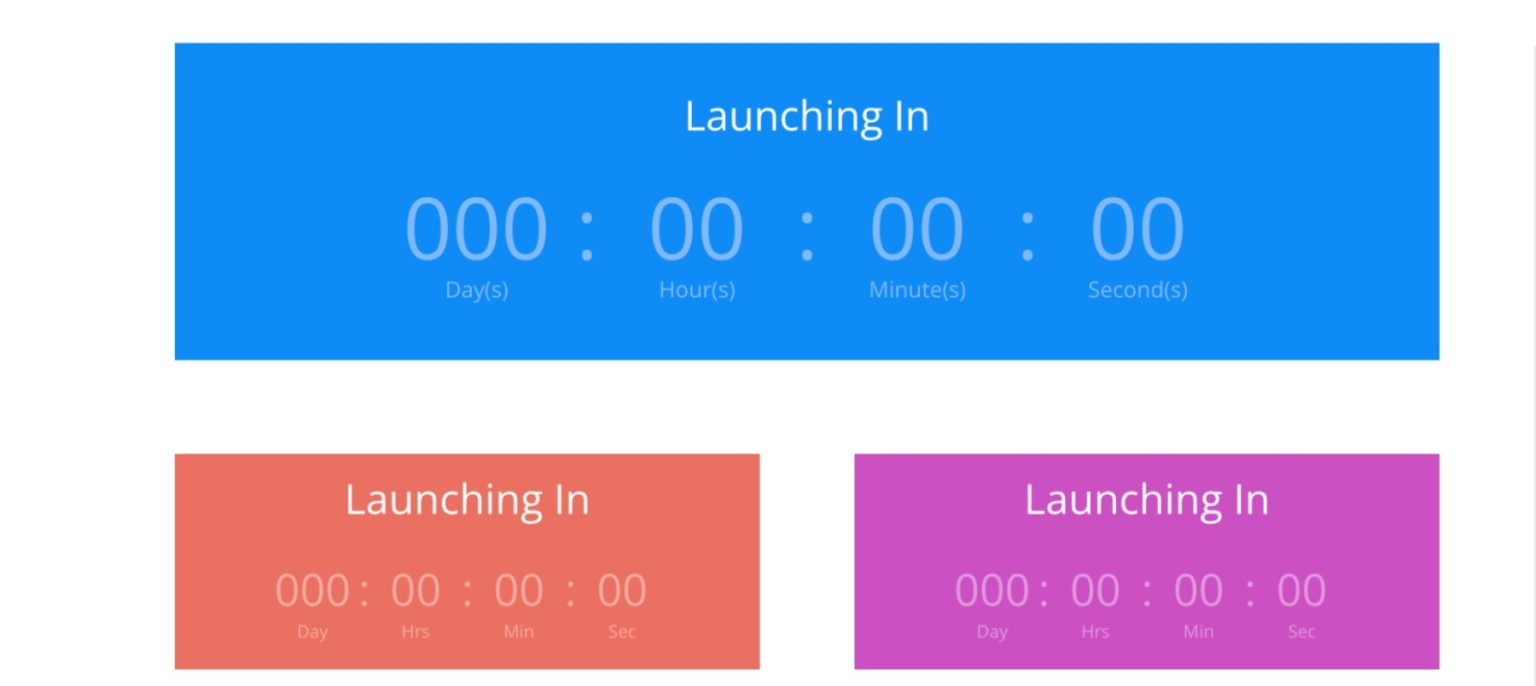 Launching In

000 : 00 : 00 : 00
Day(s) Hour(s) Minute(s) Second(s)

Launching In

000 : 00 : 00 : 00
Day Hrs Min Sec

Launching In

000 : 00 : 00 : 00
Day Hrs Min Sec